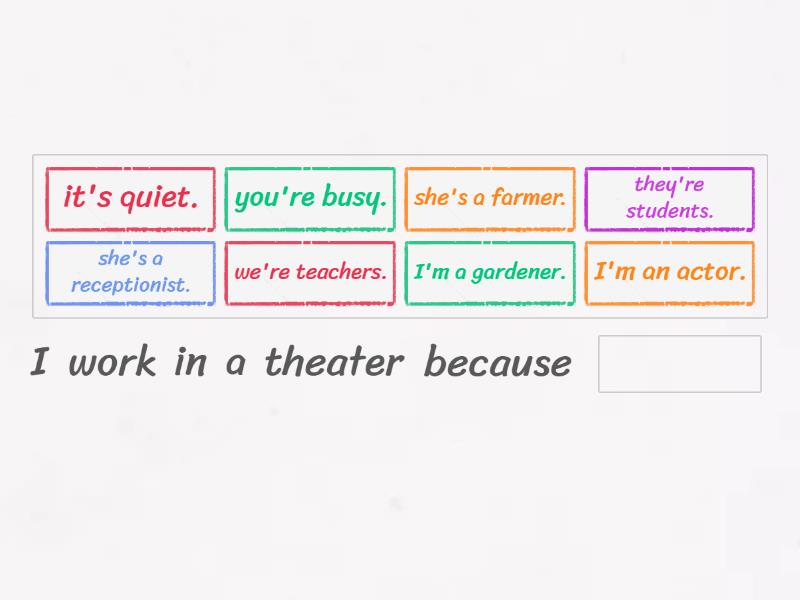 it's quiet.

you're busy.

she's a farmer.

they're students.

she's a receptionist.

we're teachers.

I'm a gardener.

I'm an actor.

I work in a theater because